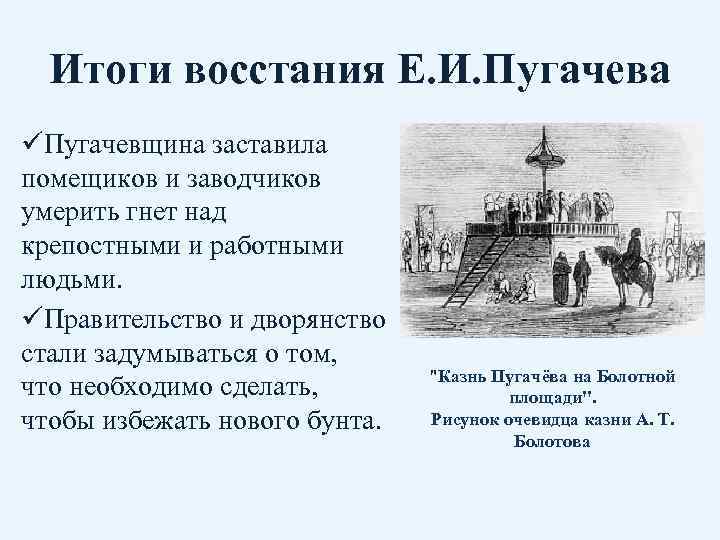 Итоги восстания Е.И.Пугачева

✓Пугачевщина заставила помещиков и заводчиков умерить гнет над крепостными и работными людьми.

✓Правительство и дворянство стали задумываться о том, что необходимо сделать, чтобы избежать нового бунта.

"Казнь Пугачёва на Болотной площади". Рисунок очевидца казни А. Т. Болотова